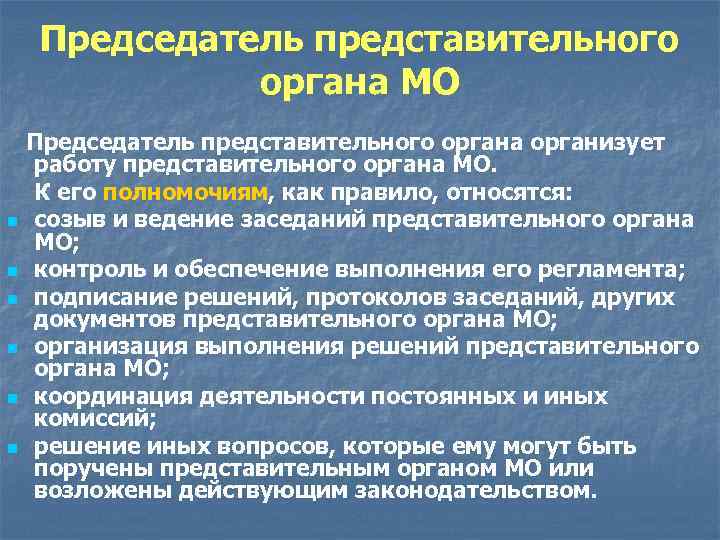 Председатель представительного органа МО

Председатель представительного органа организует работу представительного органа МО.

К его полномочиям, как правило, относятся:

- созыв и ведение заседаний представительного органа МО;
- контроль и обеспечение выполнения его регламента;
- подписание решений, протоколов заседаний, других документов представительного органа МО;
- организация выполнения решений представительного органа МО;
- координация деятельности постоянных и иных комиссий;
- решение иных вопросов, которые ему могут быть поручены представительным органом МО или возложены действующим законодательством.